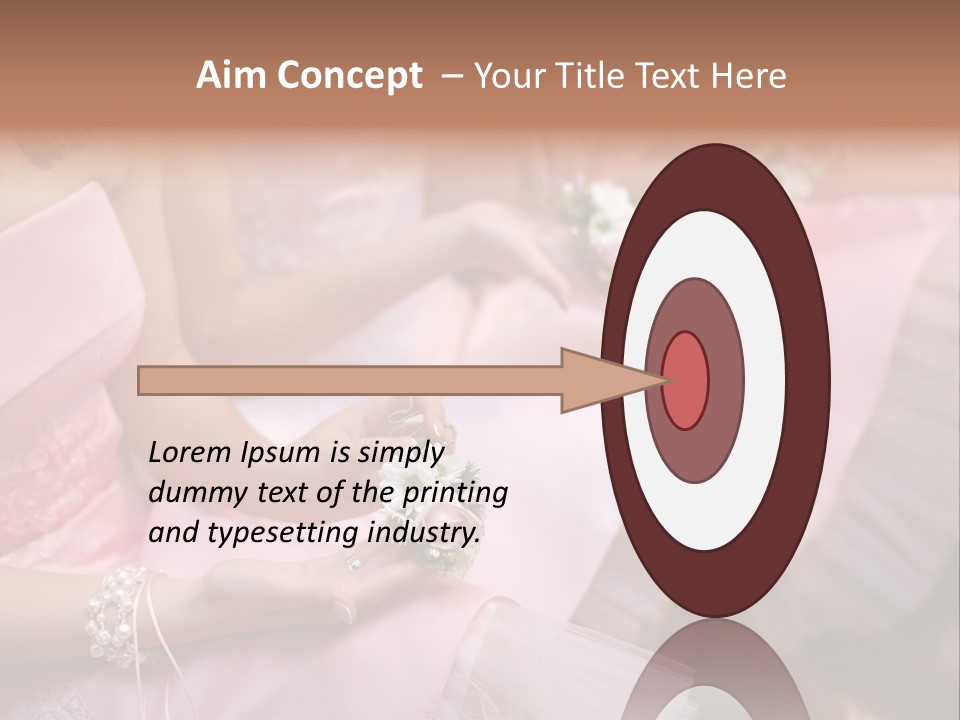 Aim Concept – Your Title Text Here

Lorem Ipsum is simply dummy text of the printing and typesetting industry.